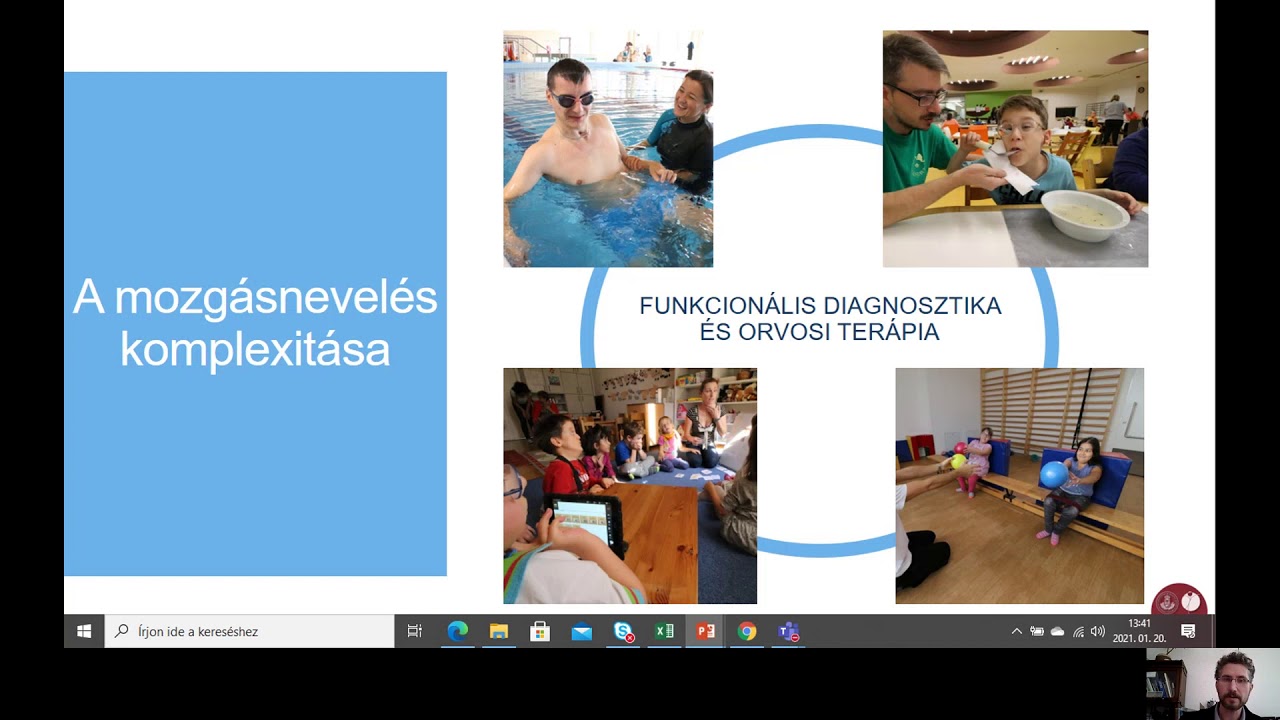 A mozgásnevelés komplexitása

FUNKCIONÁLIS DIAGNOSZTIKA ÉS ORVOSI TERÁPIA

Írjon ide a kereséshez

13:41
2021. 01. 20.